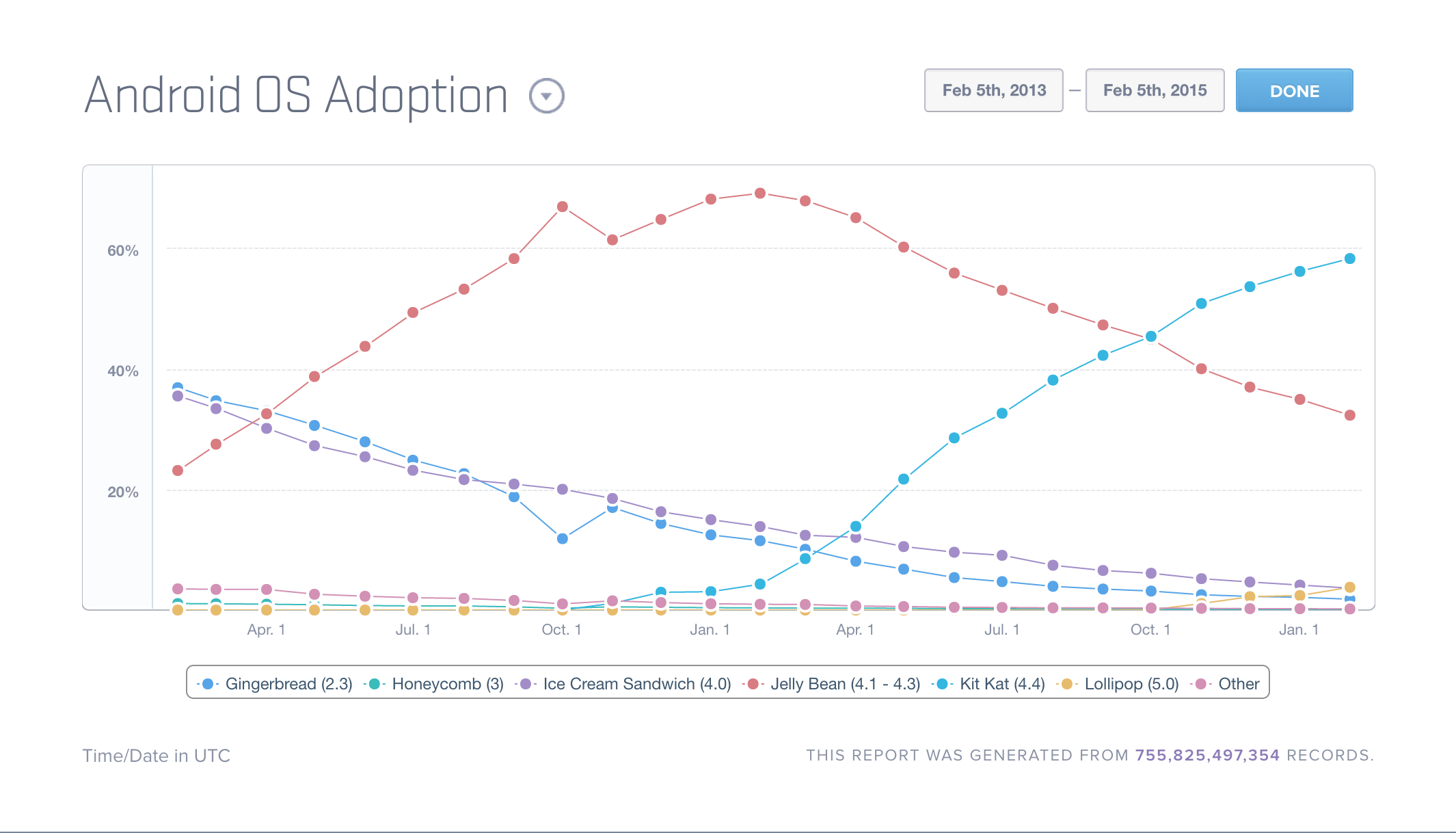 Android OS Adoption

Feb 5th, 2013 – Feb 5th, 2015 DONE

60%

40%

20%

Apr. 1 Jul. 1 Oct. 1 Jan. 1 Apr. 1 Jul. 1 Oct. 1 Jan. 1

Gingerbread (2.3) Honeycomb (3) Ice Cream Sandwich (4.0) Jelly Bean (4.1 - 4.3) Kit Kat (4.4) Lollipop (5.0) Other

Time/Date in UTC

THIS REPORT WAS GENERATED FROM 755,825,497,354 RECORDS.